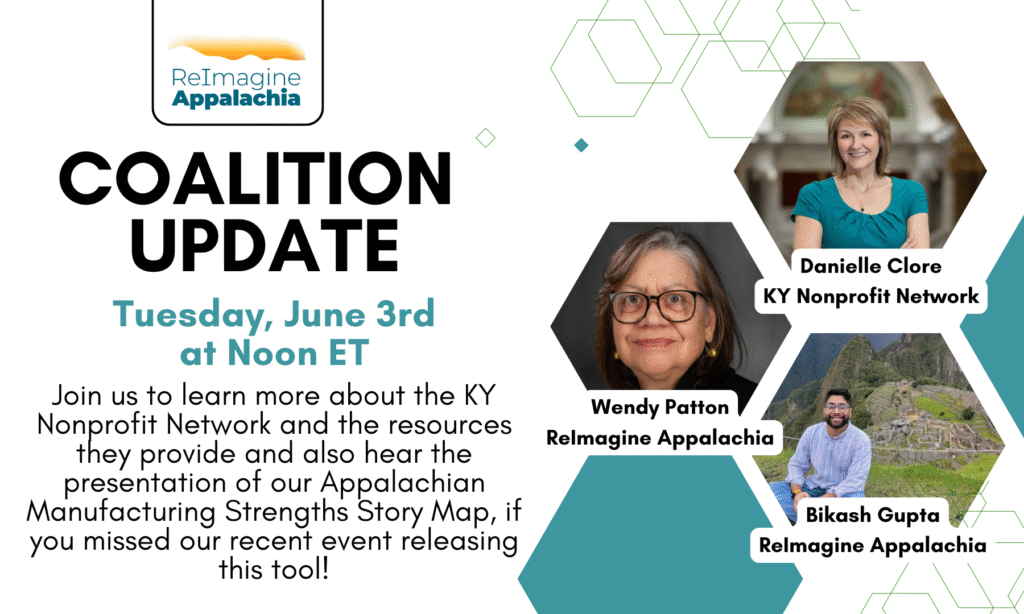 ReImagine
Appalachia

COALITION UPDATE

Tuesday, June 3rd at Noon ET

Join us to learn more about the KY Nonprofit Network and the resources they provide and also hear the presentation of our Appalachian Manufacturing Strengths Story Map, if you missed our recent event releasing this tool!

Danielle Clore
KY Nonprofit Network

Wendy Patton
ReImagine Appalachia

Bikash Gupta
ReImagine Appalachia